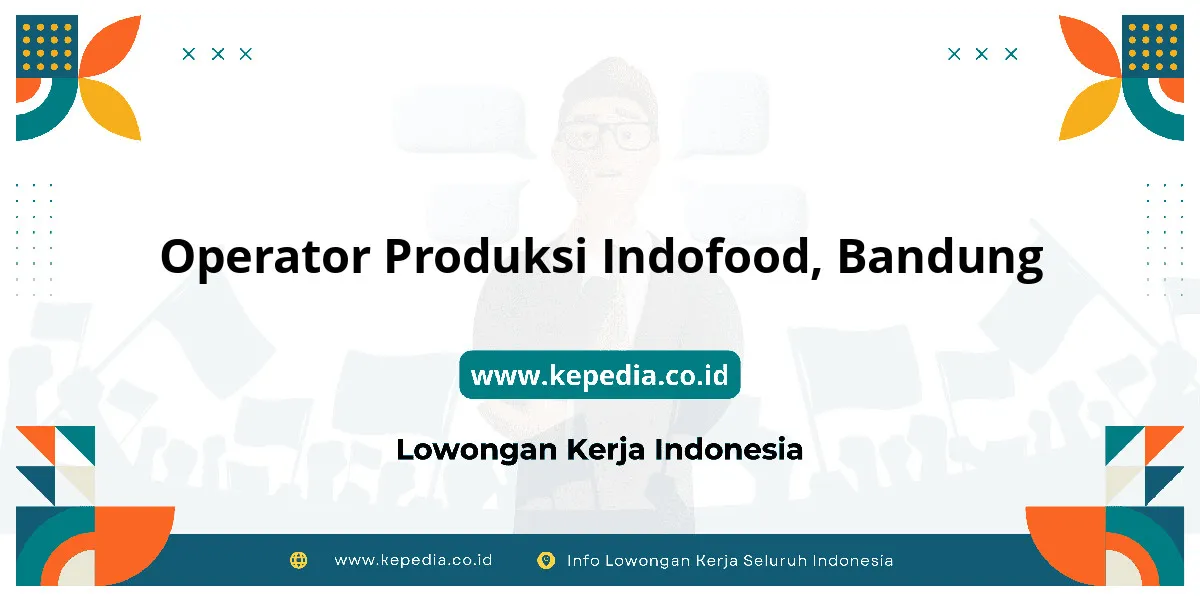 Operator Produksi Indofood, Bandung

www.kepedia.co.id

Lowongan Kerja Indonesia

www.kepedia.co.id Info Lowongan Kerja Seluruh Indonesia